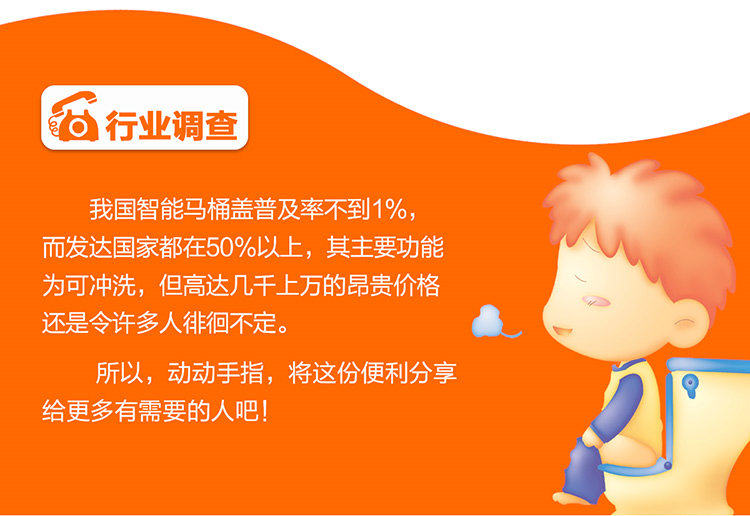 行业调查

我国智能马桶盖普及率不到1%，而发达国家都在50%以上，其主要功能为可冲洗，但高达几千上万的昂贵价格还是令许多人徘徊不定。

所以，动动手指，将这份便利分享给更多有需要的人吧！